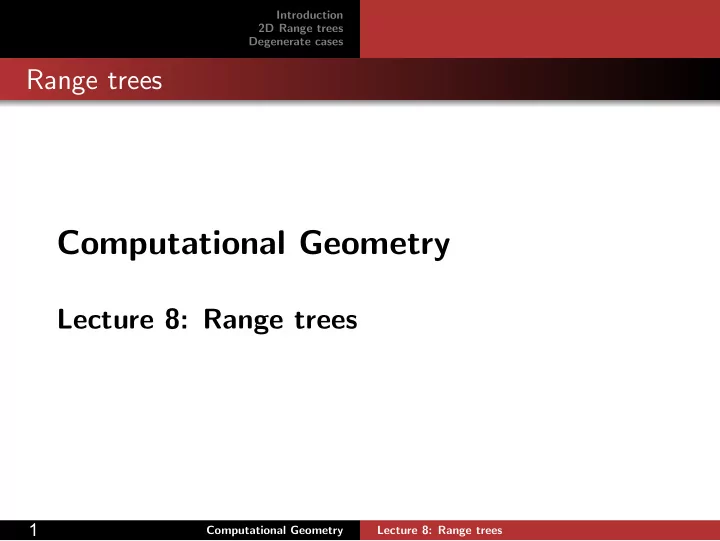 Introduction
2D Range trees
Degenerate cases

Range trees

Computational Geometry

Lecture 8: Range trees

1 Computational Geometry Lecture 8: Range trees